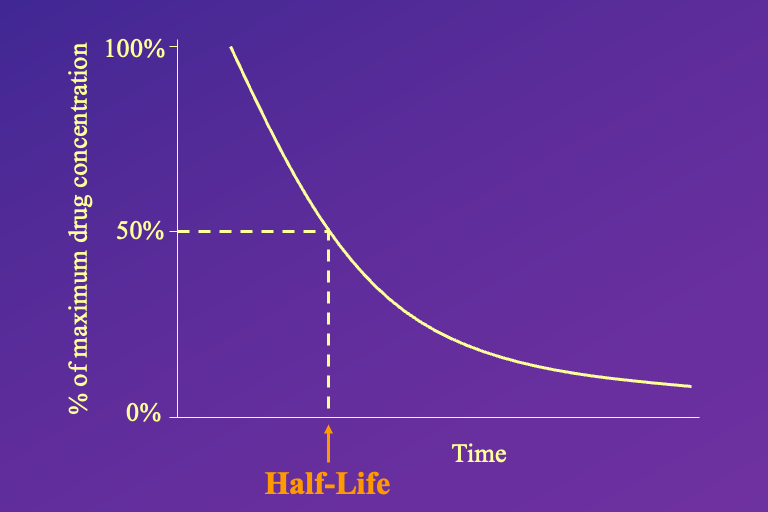 % of maximum drug concentration

100%

50%

0%

Time

Half-Life